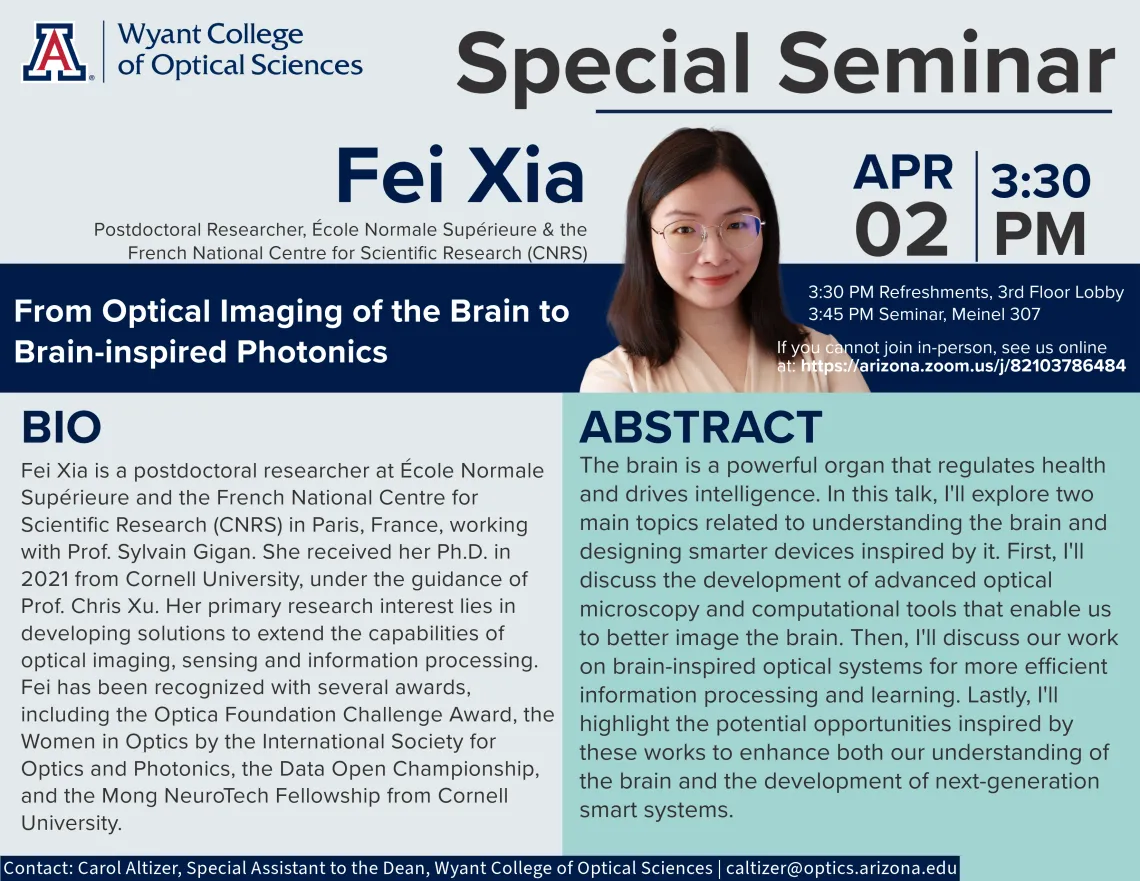 A

Wyant College of Optical Sciences

Special Seminar

Fei Xia

Postdoctoral Researcher, École Normale Supérieure & the French National Centre for Scientific Research (CNRS)

APR 02

3:30 PM

From Optical Imaging of the Brain to Brain-inspired Photonics

3:30 PM Refreshments, 3rd Floor Lobby
3:45 PM Seminar, Meinel 307

If you cannot join in-person, see us online at: https://arizona.zoom.us/j/82103786484

BIO

Fei Xia is a postdoctoral researcher at École Normale Supérieure and the French National Centre for Scientific Research (CNRS) in Paris, France, working with Prof. Sylvain Gigan. She received her Ph.D. in 2021 from Cornell University, under the guidance of Prof. Chris Xu. Her primary research interest lies in developing solutions to extend the capabilities of optical imaging, sensing and information processing. Fei has been recognized with several awards, including the Optica Foundation Challenge Award, the Women in Optics by the International Society for Optics and Photonics, the Data Open Championship, and the Mong NeuroTech Fellowship from Cornell University.

ABSTRACT

The brain is a powerful organ that regulates health and drives intelligence. In this talk, I'll explore two main topics related to understanding the brain and designing smarter devices inspired by it. First, I'll discuss the development of advanced optical microscopy and computational tools that enable us to better image the brain. Then, I'll discuss our work on brain-inspired optical systems for more efficient information processing and learning. Lastly, I'll highlight the potential opportunities inspired by these works to enhance both our understanding of the brain and the development of next-generation smart systems.

Contact: Carol Altizer, Special Assistant to the Dean, Wyant College of Optical Sciences | caltizer@optics.arizona.edu